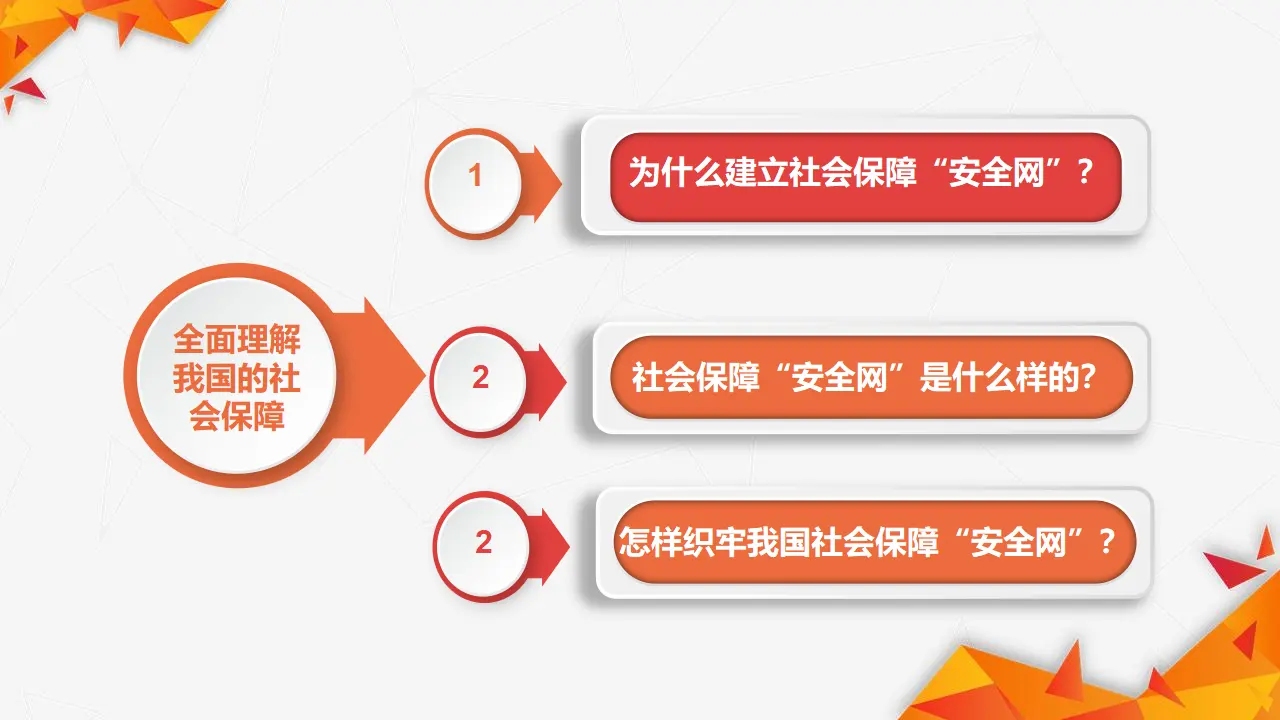 全面理解我国的社会保障

1

为什么建立社会保障“安全网”？

2

社会保障“安全网”是什么样的?

2

怎样织牢我国社会保障“安全网”？